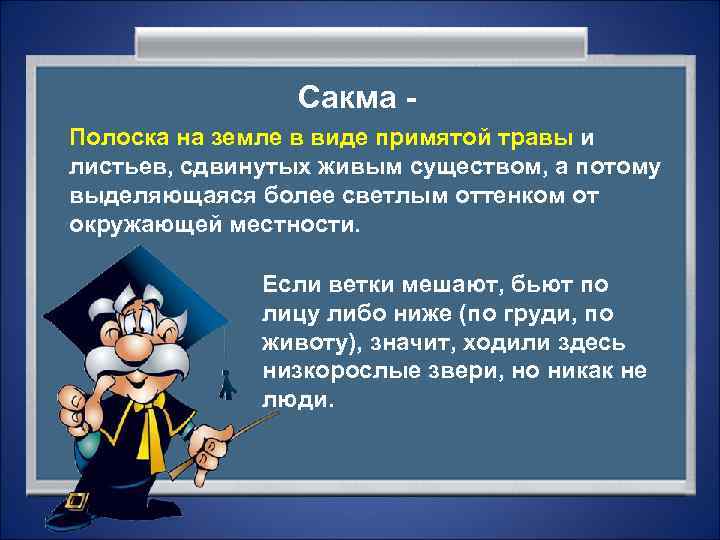 Сакма -

Полоска на земле в виде примятой травы и листьев, сдвинутых живым существом, а потому выделяющаяся более светлым оттенком от окружающей местности.

Если ветки мешают, бьют по лицу либо ниже (по груди, по животу), значит, ходили здесь низкорослые звери, но никак не люди.